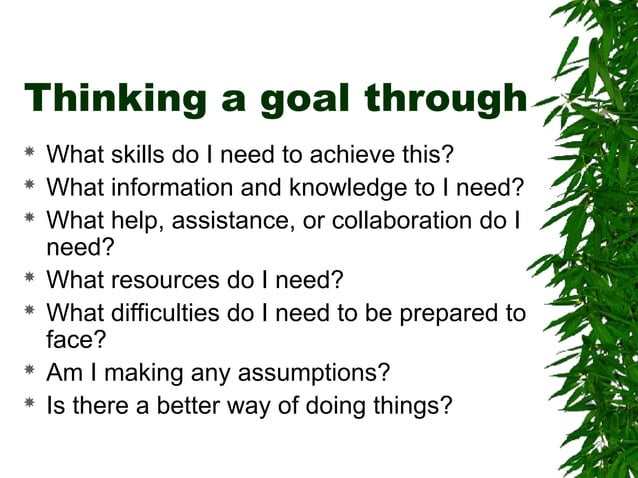 Thinking a goal through

* What skills do I need to achieve this?
* What information and knowledge to I need?
* What help, assistance, or collaboration do I need?
* What resources do I need?
* What difficulties do I need to be prepared to face?
* Am I making any assumptions?
* Is there a better way of doing things?